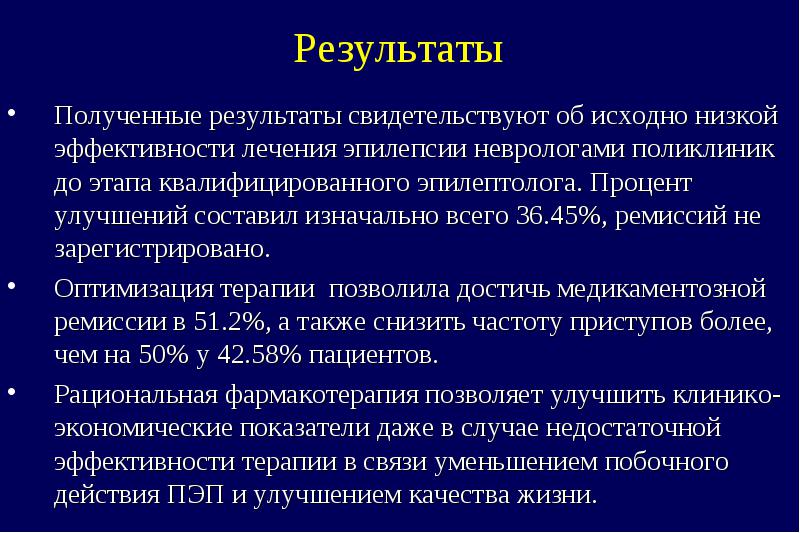 Результаты

• Полученные результаты свидетельствуют об исходно низкой эффективности лечения эпилепсии неврологами поликлиник до этапа квалифицированного эпилептолога. Процент улучшений составил изначально всего 36.45%, ремиссий не зарегистрировано.

• Оптимизация терапии позволила достичь медикаментозной ремиссии в 51.2%, а также снизить частоту приступов более, чем на 50% у 42.58% пациентов.

• Рациональная фармакотерапия позволяет улучшить клинико-экономические показатели даже в случае недостаточной эффективности терапии в связи уменьшением побочного действия ПЭП и улучшением качества жизни.